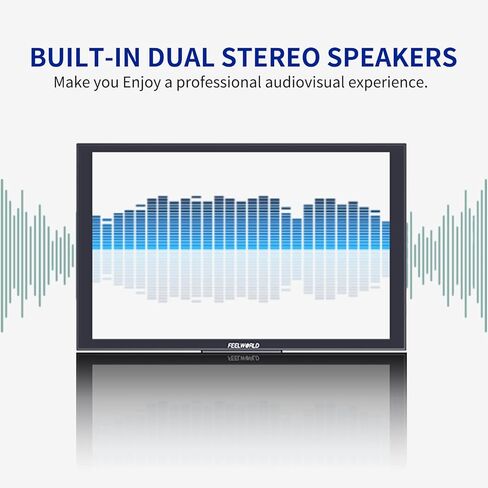 BUILT-IN DUAL STEREO SPEAKERS
Make you Enjoy a professional audiovisual experience.

FEELWORLD